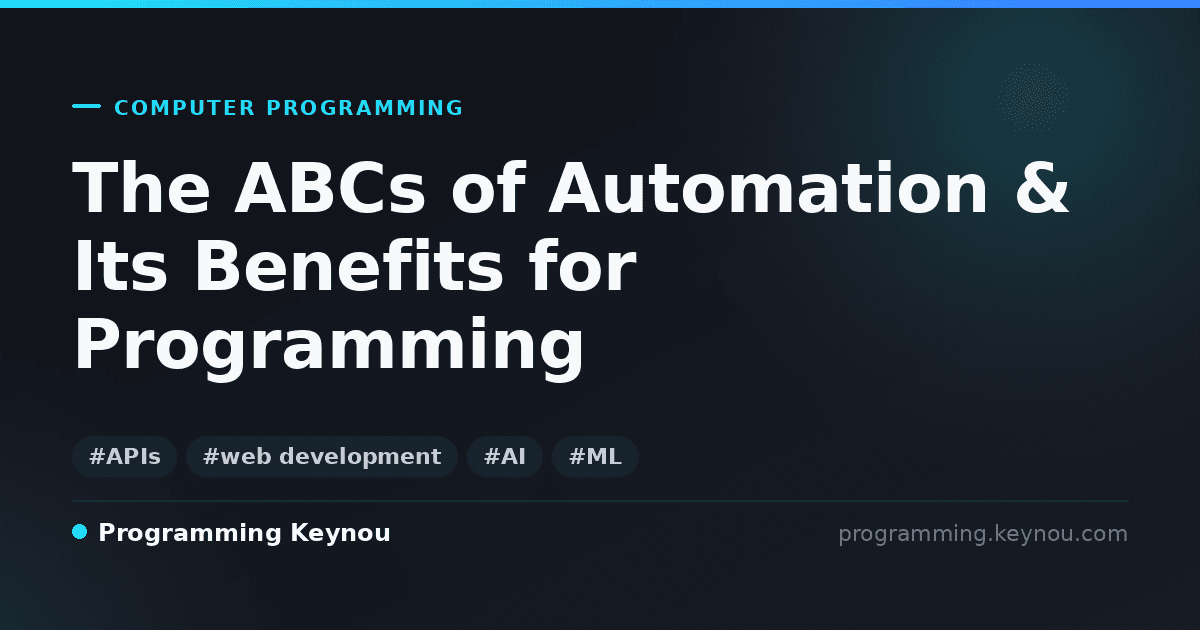 COMPUTER PROGRAMMING

The ABCs of Automation & Its Benefits for Programming

#APIs #web development #AI #ML

Programming Keynou

programming.keynou.com